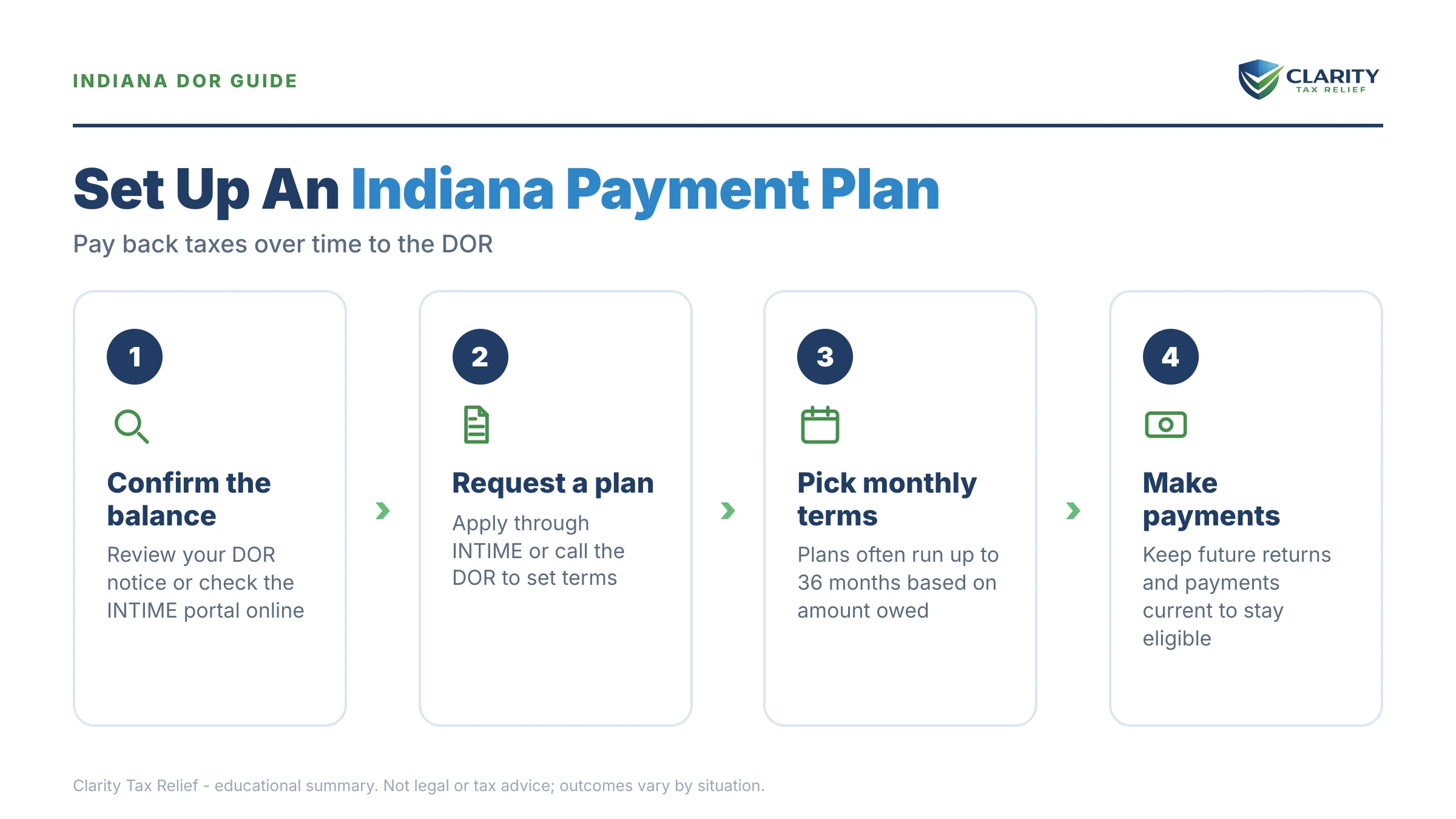 INDIANA DOR GUIDE

CLARITY
TAX RELIEF

Set Up An Indiana Payment Plan

Pay back taxes over time to the DOR

1

Confirm the balance

Review your DOR notice or check the INTIME portal online

2

Request a plan

Apply through INTIME or call the DOR to set terms

3

Pick monthly terms

Plans often run up to 36 months based on amount owed

4

Make payments

Keep future returns and payments current to stay eligible

Clarity Tax Relief - educational summary. Not legal or tax advice; outcomes vary by situation.